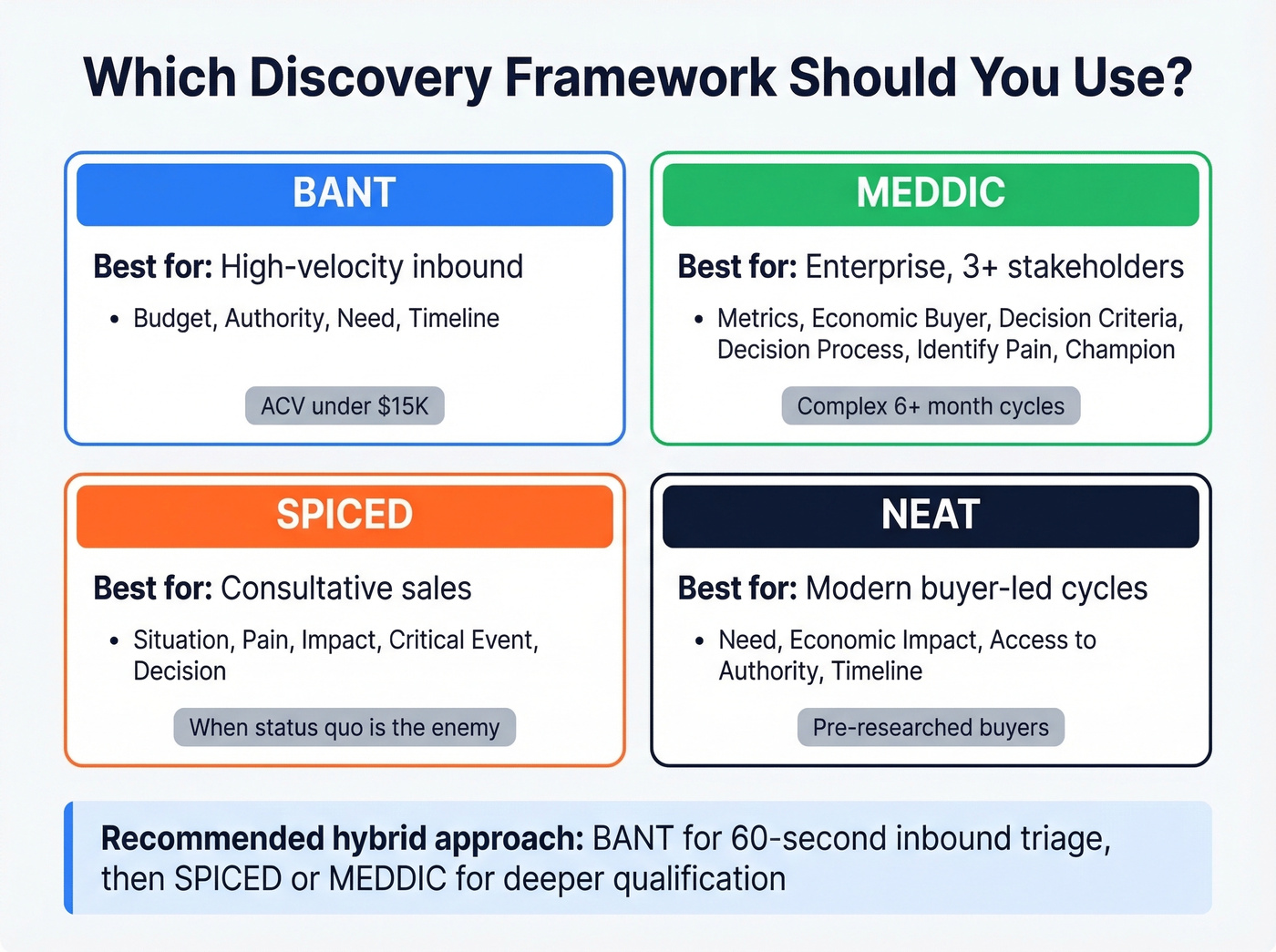 Which Discovery Framework Should You Use?

BANT

Best for: High-velocity inbound

• Budget, Authority, Need, Timeline

ACV under $15K

MEDDIC

Best for: Enterprise, 3+ stakeholders

• Metrics, Economic Buyer, Decision Criteria, Decision Process, Identify Pain, Champion

Complex 6+ month cycles

SPICED

Best for: Consultative sales

• Situation, Pain, Impact, Critical Event, Decision

When status quo is the enemy

NEAT

Best for: Modern buyer-led cycles

• Need, Economic Impact, Access to Authority, Timeline

Pre-researched buyers

Recommended hybrid approach: BANT for 60-second inbound triage, then SPICED or MEDDIC for deeper qualification